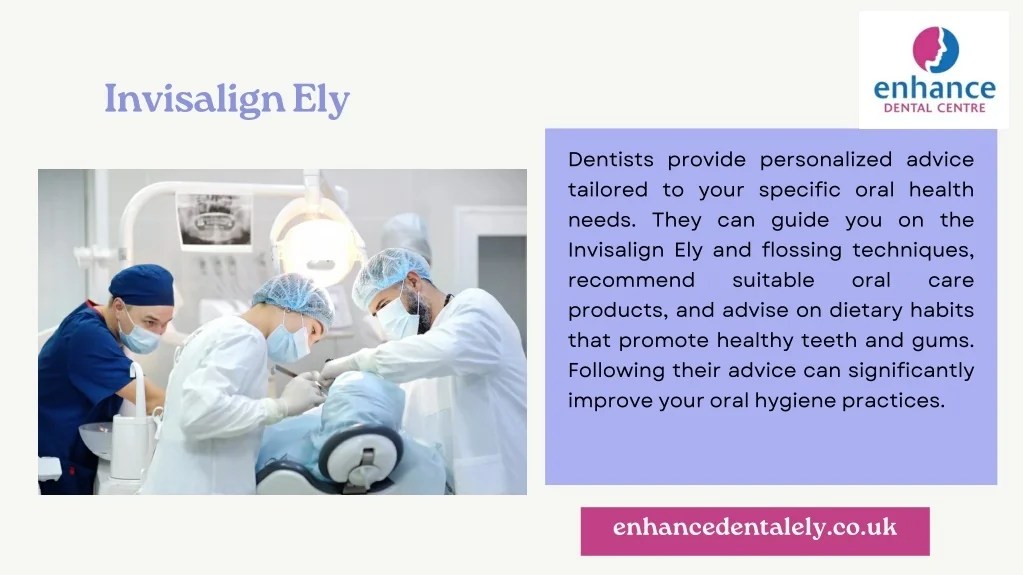 Invisalign Ely

enhance
DENTAL CENTRE

Dentists provide personalized advice tailored to your specific oral health needs. They can guide you on the Invisalign Ely and flossing techniques, recommend suitable oral care products, and advise on dietary habits that promote healthy teeth and gums. Following their advice can significantly improve your oral hygiene practices.

enhancedentalely.co.uk